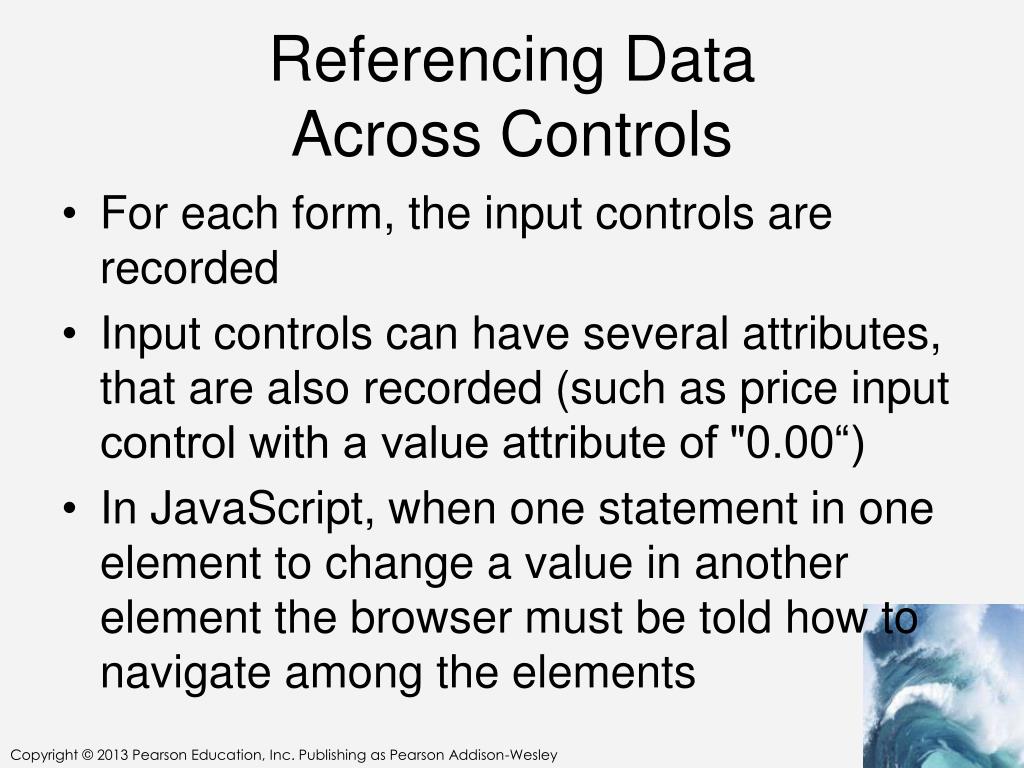 Referencing Data
Across Controls

• For each form, the input controls are recorded

• Input controls can have several attributes, that are also recorded (such as price input control with a value attribute of "0.00“)

• In JavaScript, when one statement in one element to change a value in another element the browser must be told how to navigate among the elements

Copyright © 2013 Pearson Education, Inc. Publishing as Pearson Addison-Wesley